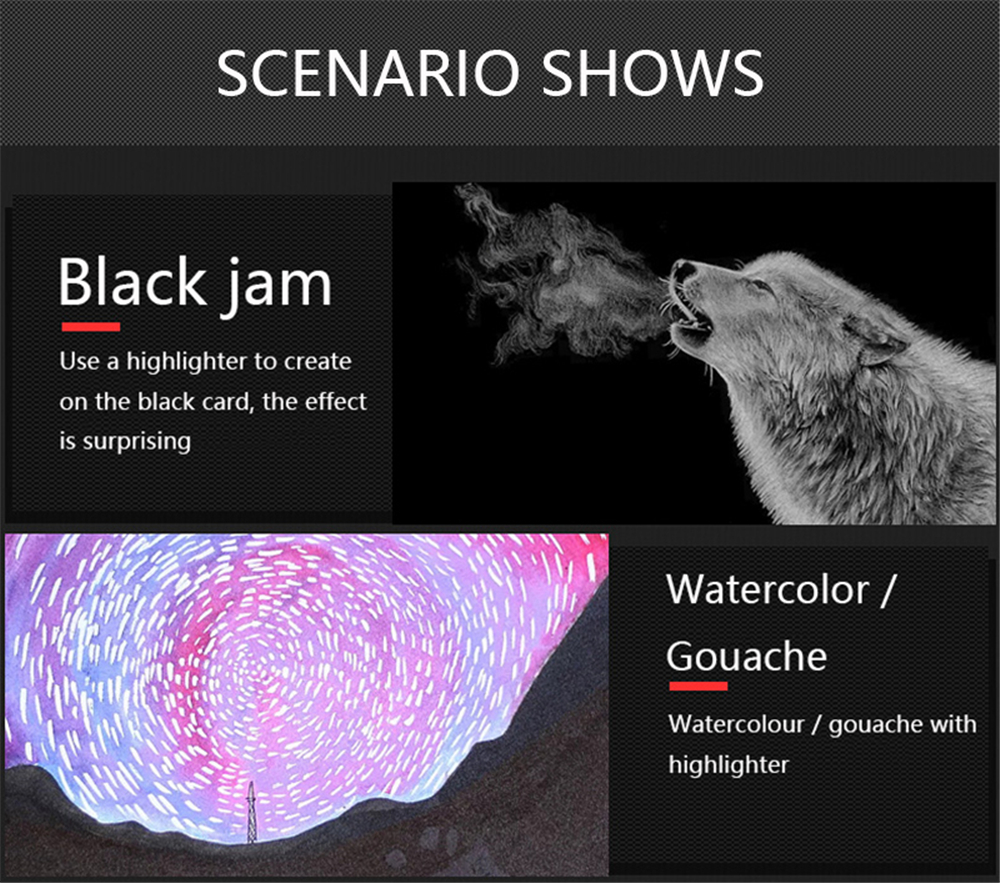 SCENARIO SHOWS

Black jam

Use a highlighter to create on the black card, the effect is surprising

Watercolor / Gouache

Watercolour / gouache with highlighter